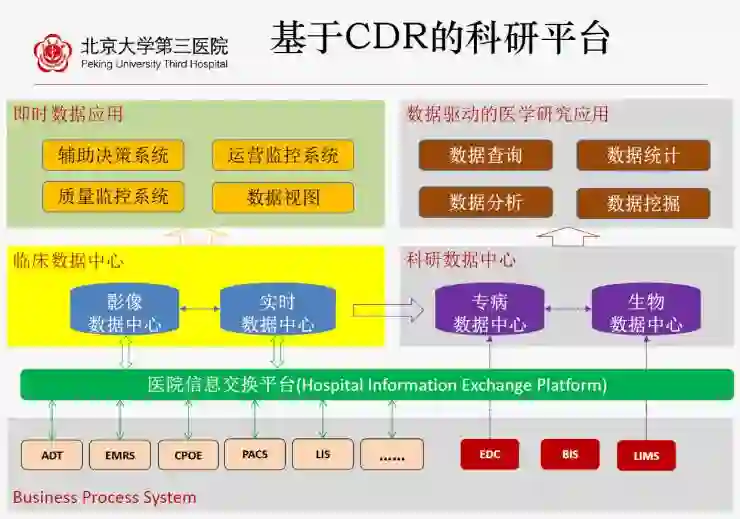 北京大学第三医院
Peking University Third Hospital

基于CDR的科研平台

即时数据应用

辅助决策系统
运营监控系统
质量监控系统
数据视图

数据驱动的医学研究应用

数据查询
数据统计
数据分析
数据挖掘

临床数据中心

影像数据中心
实时数据中心

科研数据中心

专病数据中心
生物数据中心

医院信息交换平台(Hospital Information Exchange Platform)

ADT
EMRS
CPOE
PACS
LIS
......
EDC
BIS
LIMS

Business Process System